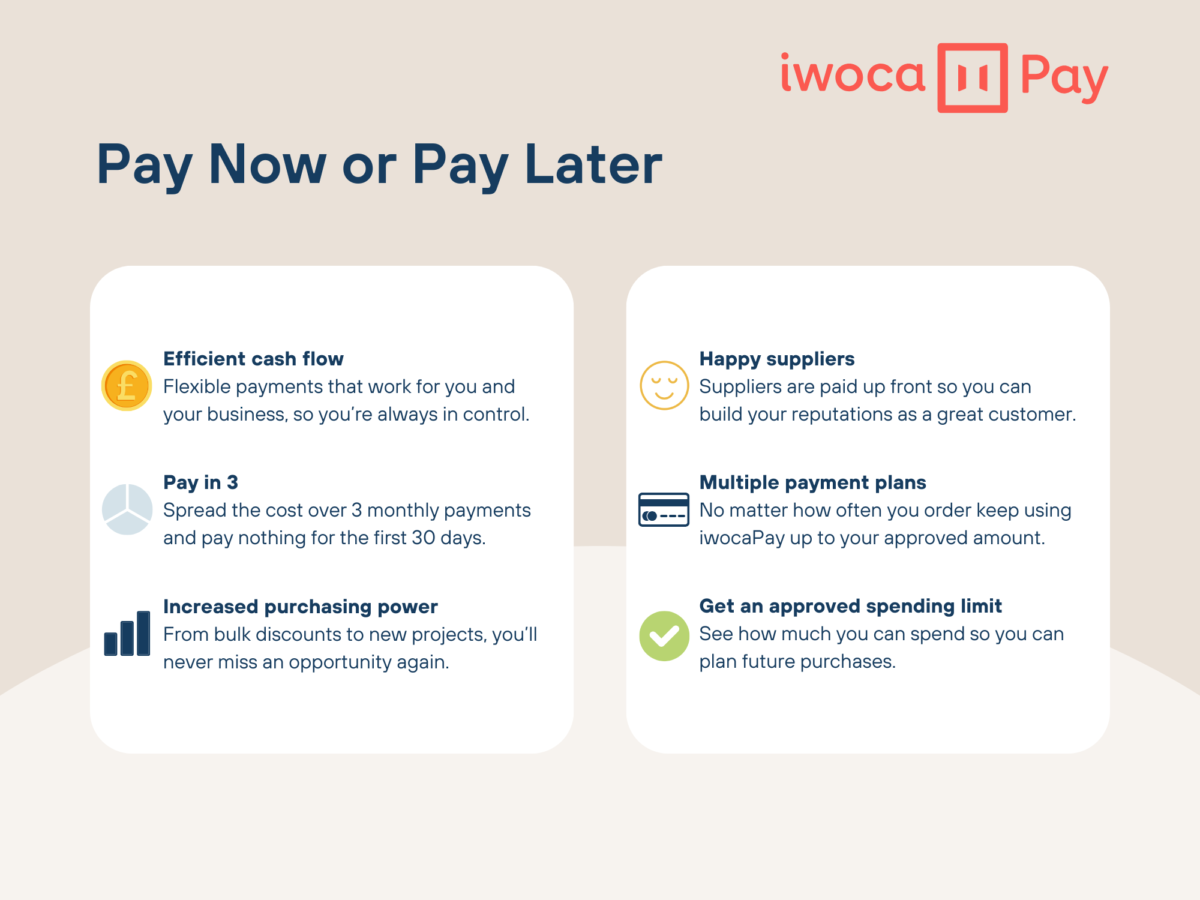 iwoca Pay

Pay Now or Pay Later

£

Efficient cash flow
Flexible payments that work for you and your business, so you're always in control.

Pay in 3
Spread the cost over 3 monthly payments and pay nothing for the first 30 days.

Increased purchasing power
From bulk discounts to new projects, you'll never miss an opportunity again.

Happy suppliers
Suppliers are paid up front so you can build your reputations as a great customer.

Multiple payment plans
No matter how often you order keep using iwocaPay up to your approved amount.

Get an approved spending limit
See how much you can spend so you can plan future purchases.